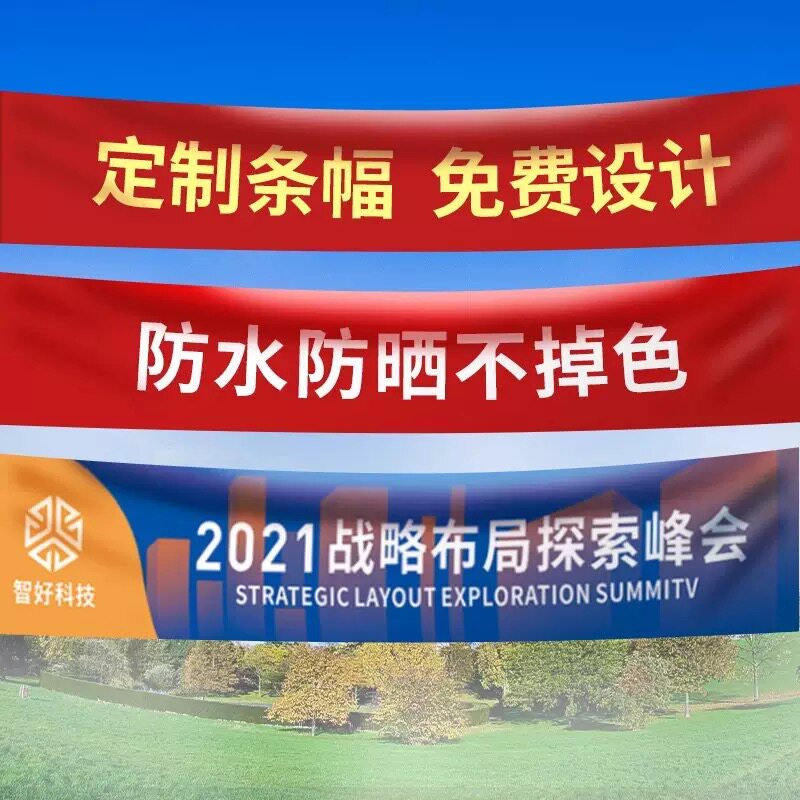 定制条幅 免费设计

防水防晒不掉色

智好科技

2021战略布局探索峰会

STRATEGIC LAYOUT EXPLORATION SUMMITV